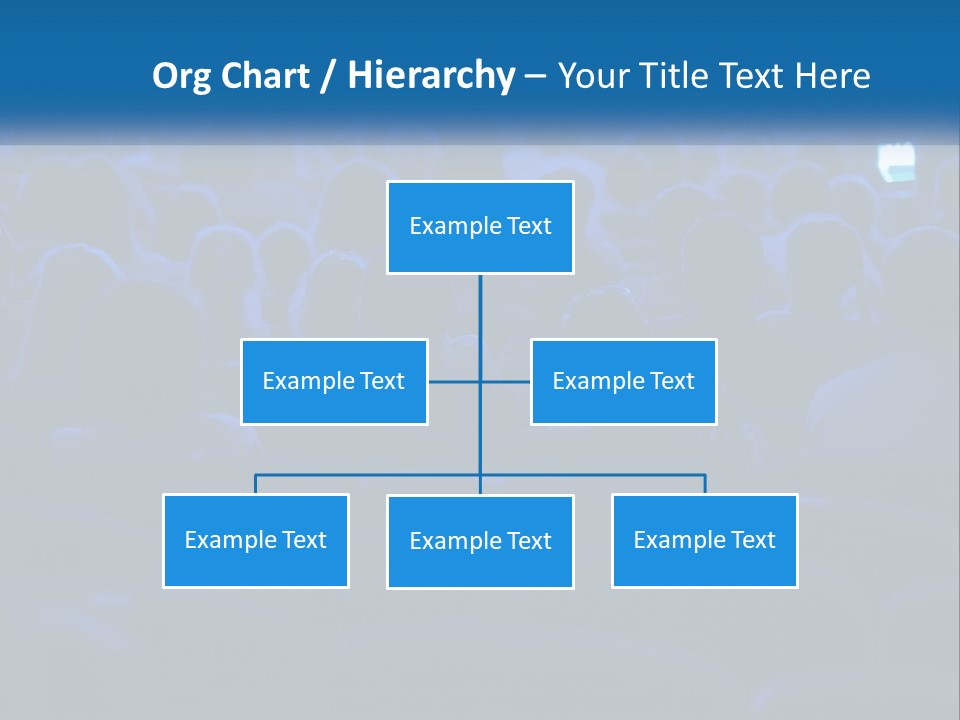 Org Chart / Hierarchy – Your Title Text Here

Example Text

Example Text

Example Text

Example Text

Example Text

Example Text